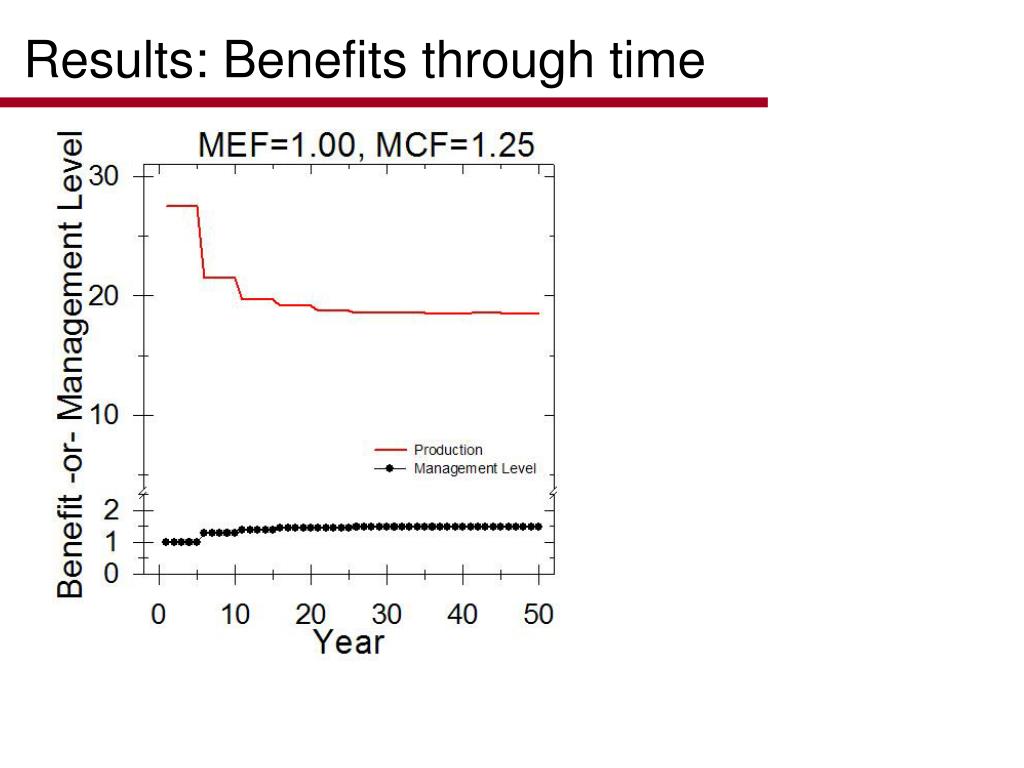 Results: Benefits through time

MEF=1.00, MCF=1.25

Benefit -or- Management Level

30
20
10
2
1
0

Production
Management Level

0 10 20 30 40 50
Year